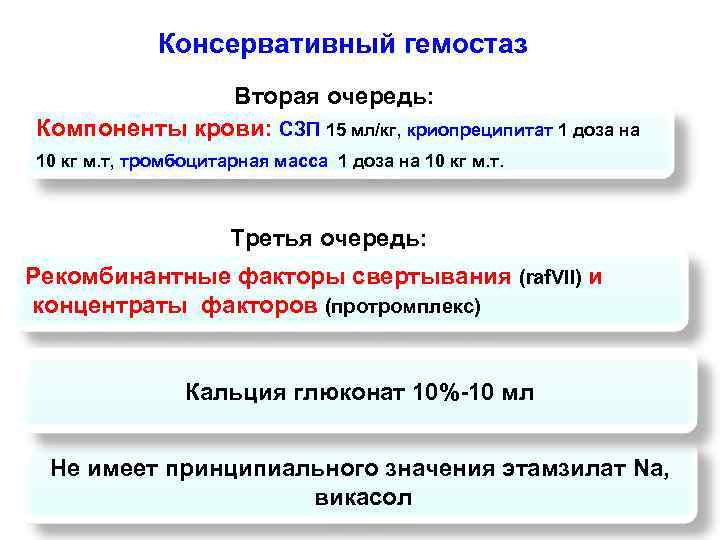 Консервативный гемостаз

Вторая очередь:

Компоненты крови: СЗП 15 мл/кг, криопреципитат 1 доза на 10 кг м.т, тромбоцитарная масса 1 доза на 10 кг м.т.

Третья очередь:

Рекомбинантные факторы свертывания (rafVII) и концентраты факторов (протромплекс)

Кальция глюконат 10%-10 мл

Не имеет принципиального значения этамзилат Na, викасол